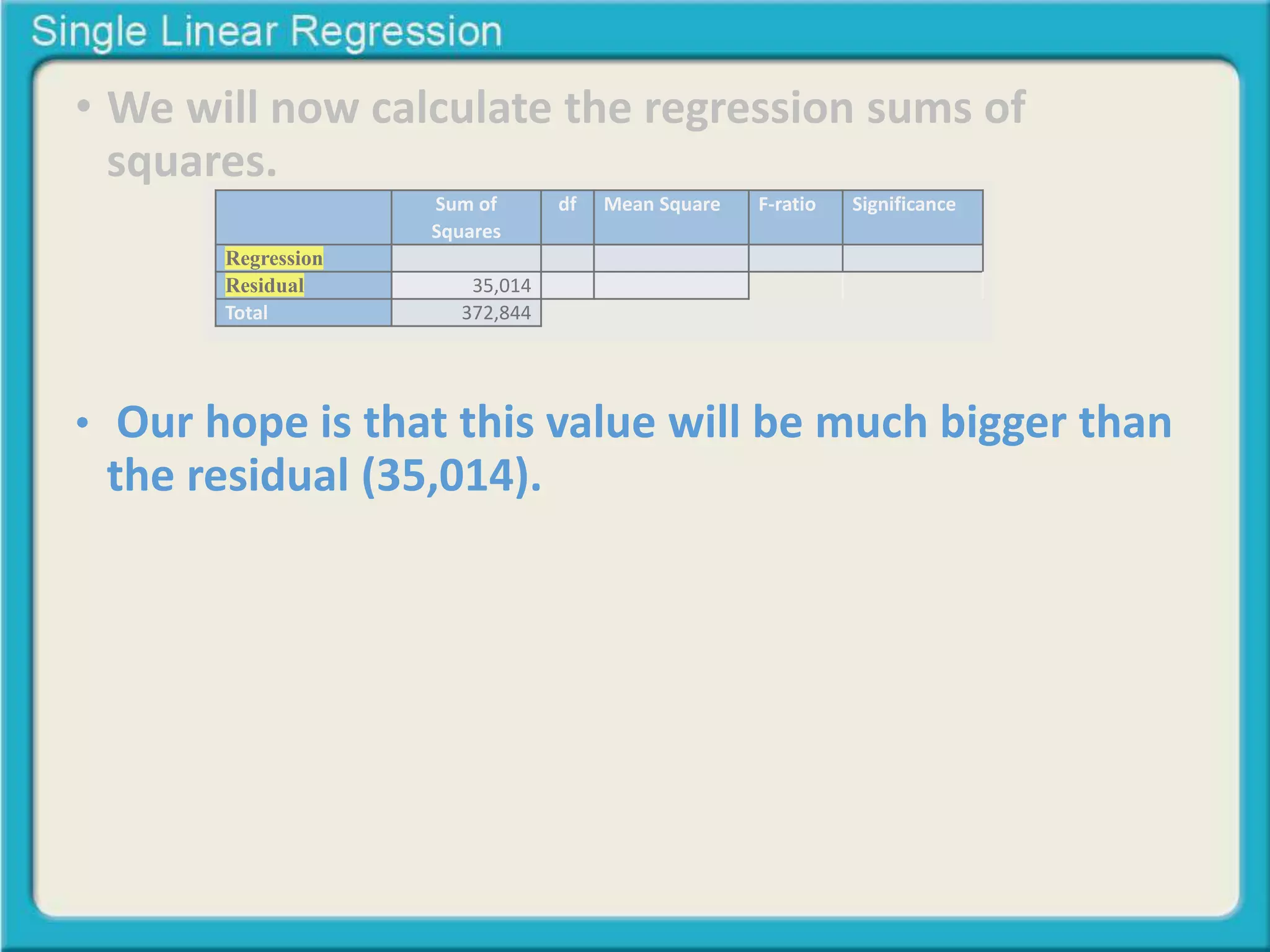 Single Linear Regression

• We will now calculate the regression sums of squares.

| | Sum of Squares | df | Mean Square | F-ratio | Significance |
|---|---|---|---|---|---|
| Regression | | | | | |
| Residual | 35,014 | | | | |
| Total | 372,844 | | | | |

• Our hope is that this value will be much bigger than the residual (35,014).